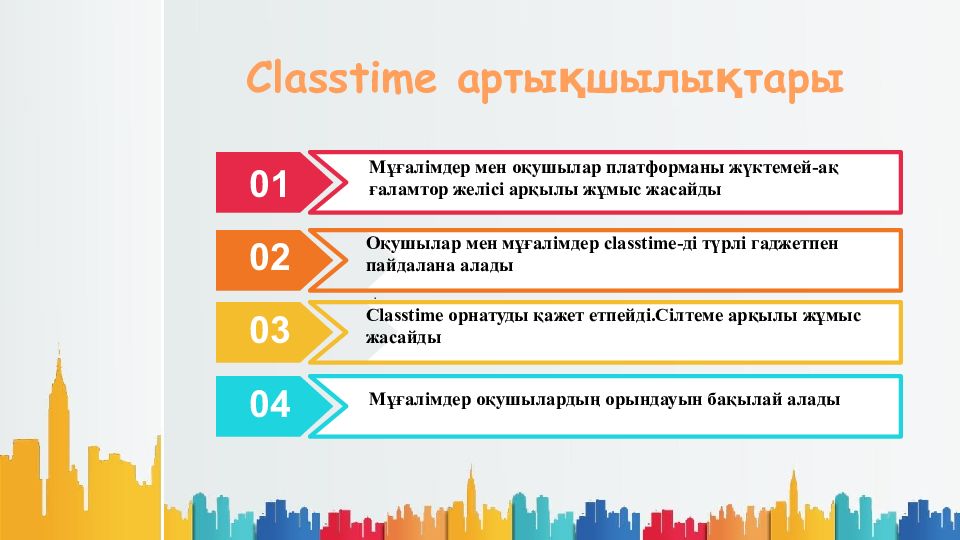 Classtime артықшылықтары

01

Мұғалімдер мен оқушылар платформаны жүктемей-ақ ғаламтор желісі арқылы жұмыс жасайды

02

Оқушылар мен мұғалімдер classtime-ді түрлі гаджетпен пайдалана алады

03

Classtime орнатуды қажет етпейді.Сілтеме арқылы жұмыс жасайды

04

Мұғалімдер оқушылардың орындауын бақылай алады